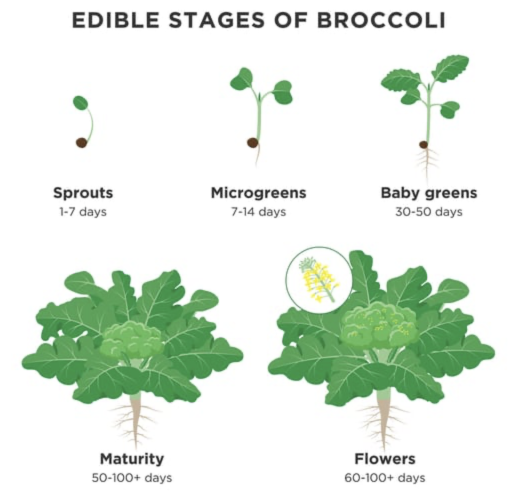 EDIBLE STAGES OF BROCCOLI

Sprouts
1-7 days

Microgreens
7-14 days

Baby greens
30-50 days

Maturity
50-100+ days

Flowers
60-100+ days